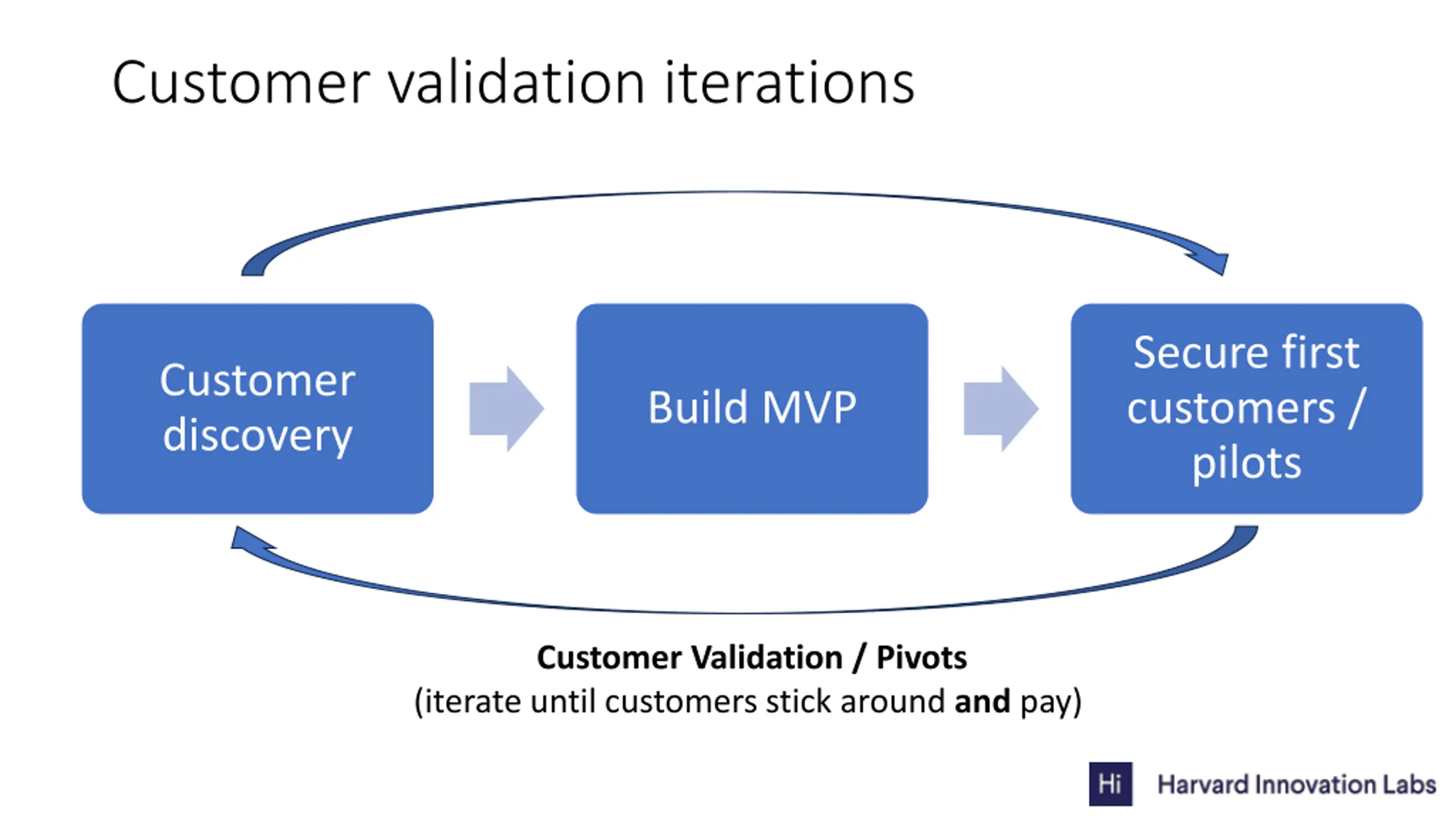 Customer validation iterations

Customer discovery

Build MVP

Secure first customers / pilots

Customer Validation / Pivots
(iterate until customers stick around and pay)

Hi Harvard Innovation Labs